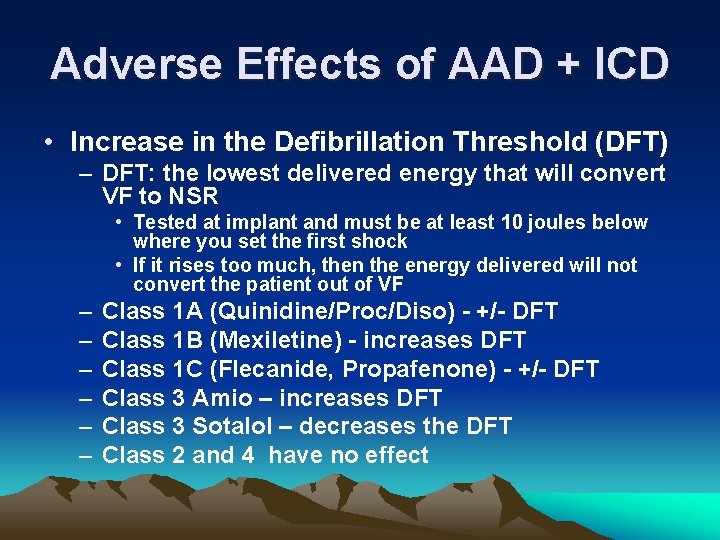 Adverse Effects of AAD + ICD

• Increase in the Defibrillation Threshold (DFT)
– DFT: the lowest delivered energy that will convert VF to NSR
• Tested at implant and must be at least 10 joules below where you set the first shock
• If it rises too much, then the energy delivered will not convert the patient out of VF
– Class 1A (Quinidine/Proc/Diso) - +/- DFT
– Class 1B (Mexiletine) - increases DFT
– Class 1C (Flecanide, Propafenone) - +/- DFT
– Class 3 Amio – increases DFT
– Class 3 Sotalol – decreases the DFT
– Class 2 and 4 have no effect